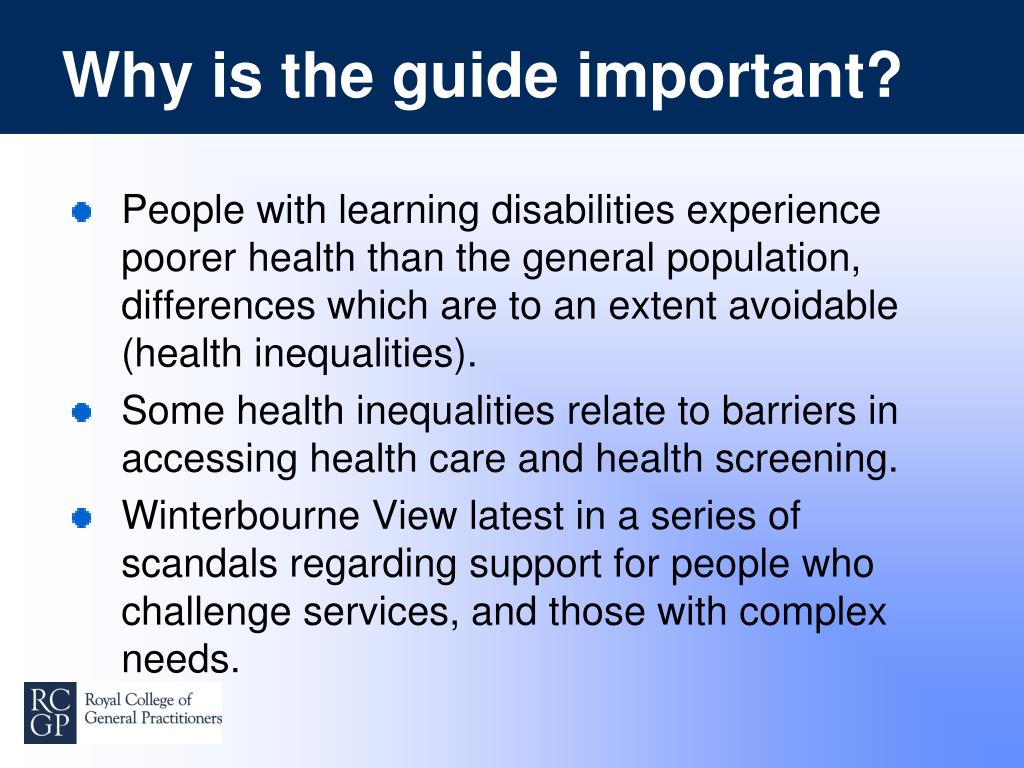 Why is the guide important?

- People with learning disabilities experience poorer health than the general population, differences which are to an extent avoidable (health inequalities).
- Some health inequalities relate to barriers in accessing health care and health screening.
- Winterbourne View latest in a series of scandals regarding support for people who challenge services, and those with complex needs.

RC GP Royal College of General Practitioners